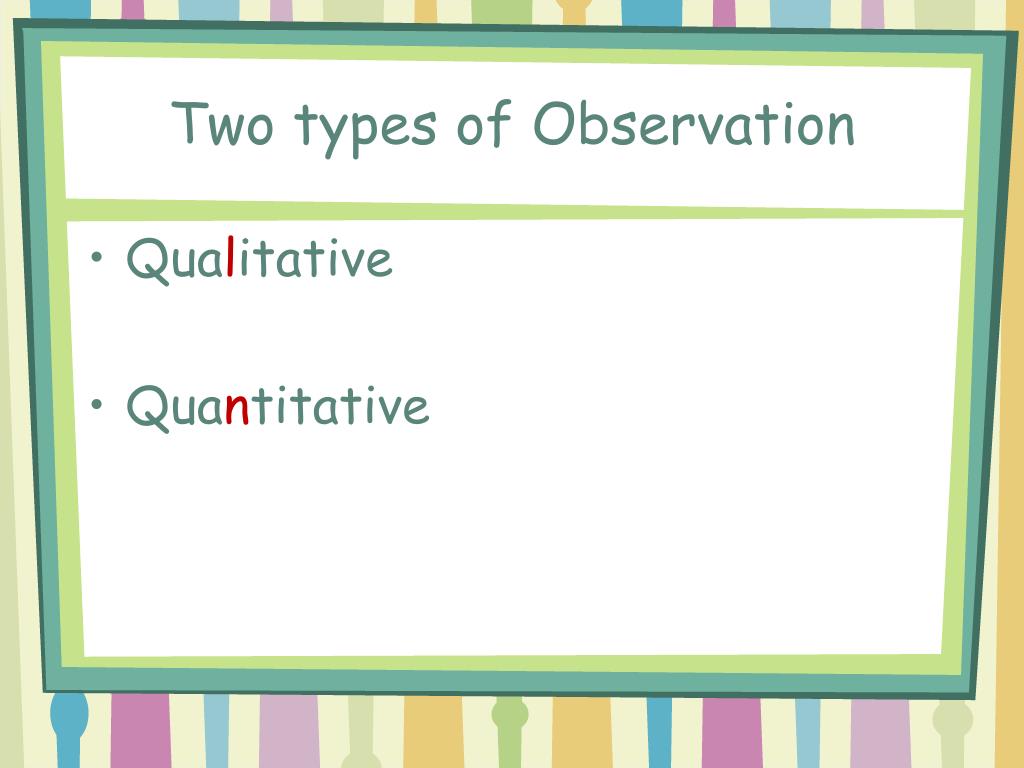 Two types of Observation

• Qualitative

• Quantitative